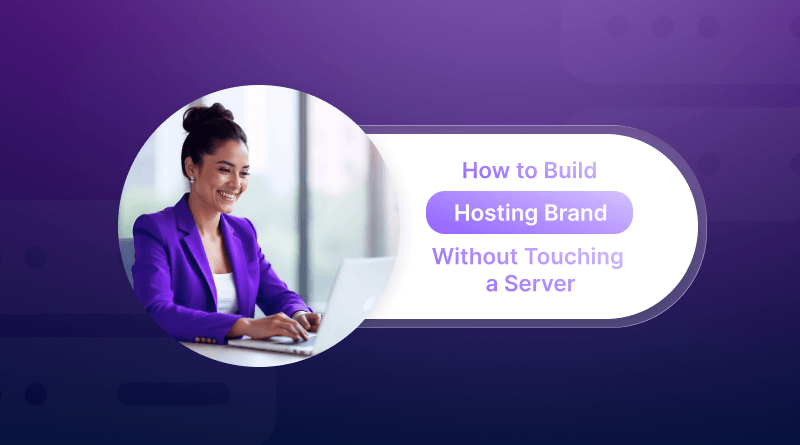 How to Build

Hosting Brand

Without Touching a Server